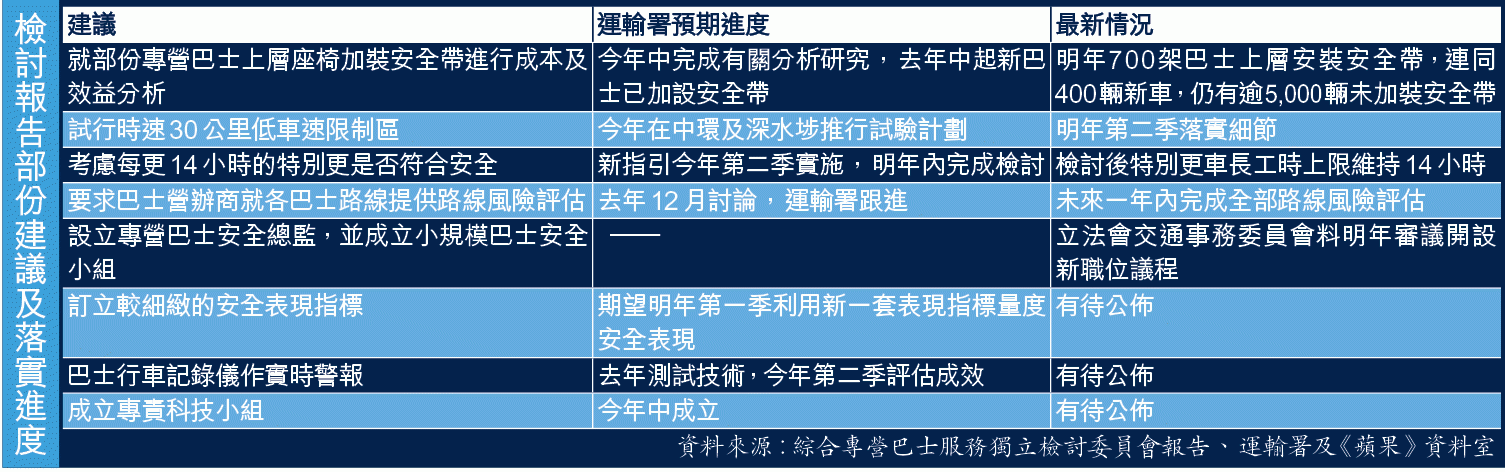 檢討報告部份建議及落實進度

| 建議 | 運輸署預期進度 | 最新情況 |
|---|---|---|
| 就部份專營巴士上層座椅加裝安全帶進行成本及效益分析 | 今年中完成有關分析研究，去年中起新巴士已加設安全帶 | 明年700架巴士上層安裝安全帶，連同400輛新車，仍有逾5,000輛未加裝安全帶 |
| 試行時速30公里低車速限制區 | 今年在中環及深水埗推行試驗計劃 | 明年第二季落實細節 |
| 考慮每更14小時的特別更是否符合安全 | 新指引今年第二季實施，明年內完成檢討 | 檢討後特別更車長工時上限維持14小時 |
| 要求巴士營辦商就各巴士路線提供路線風險評估 | 去年12月討論，運輸署跟進 | 未來一年內完成全部路線風險評估 |
| 設立專營巴士安全總監，並成立小規模巴士安全小組 | —— | 立法會交通事務委員會料明年審議開設新職位議程 |
| 訂立較細緻的安全表現指標 | 期望明年第一季利用新一套表現指標量度安全表現 | 有待公佈 |
| 巴士行車記錄儀作實時警報 | 去年測試技術，今年第二季評估成效 | 有待公佈 |
| 成立專責科技小組 | 今年中成立 | 有待公佈 |

資料來源：綜合專營巴士服務獨立檢討委員會報告、運輸署及《蘋果》資料室